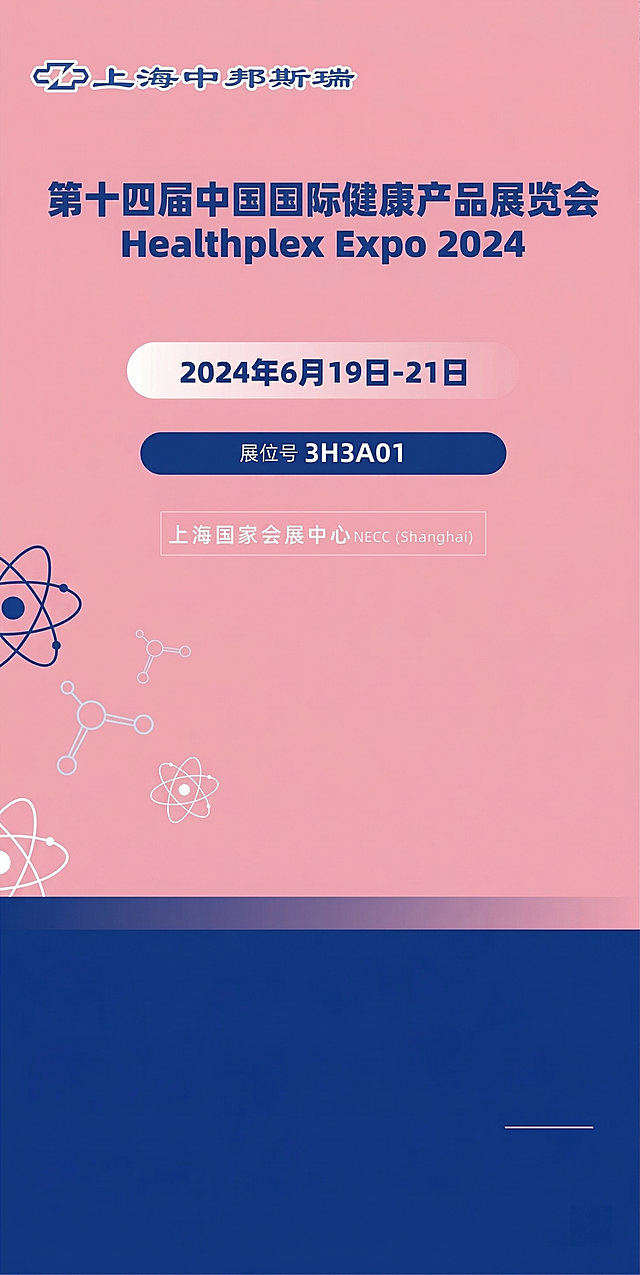 上海中邦斯瑞

第十四届中国国际健康产品展览会
Healthplex Expo 2024

2024年6月19日-21日

展位号 3H3A01

上海国家会展中心 NECC (Shanghai)